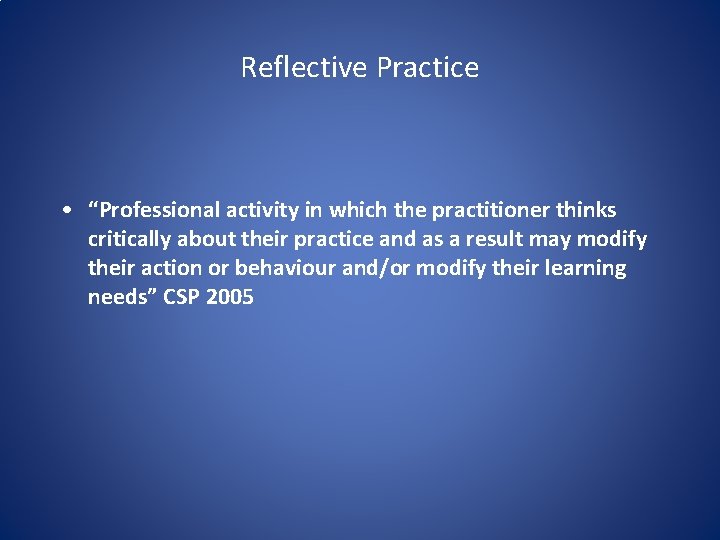 Reflective Practice

• “Professional activity in which the practitioner thinks critically about their practice and as a result may modify their action or behaviour and/or modify their learning needs” CSP 2005